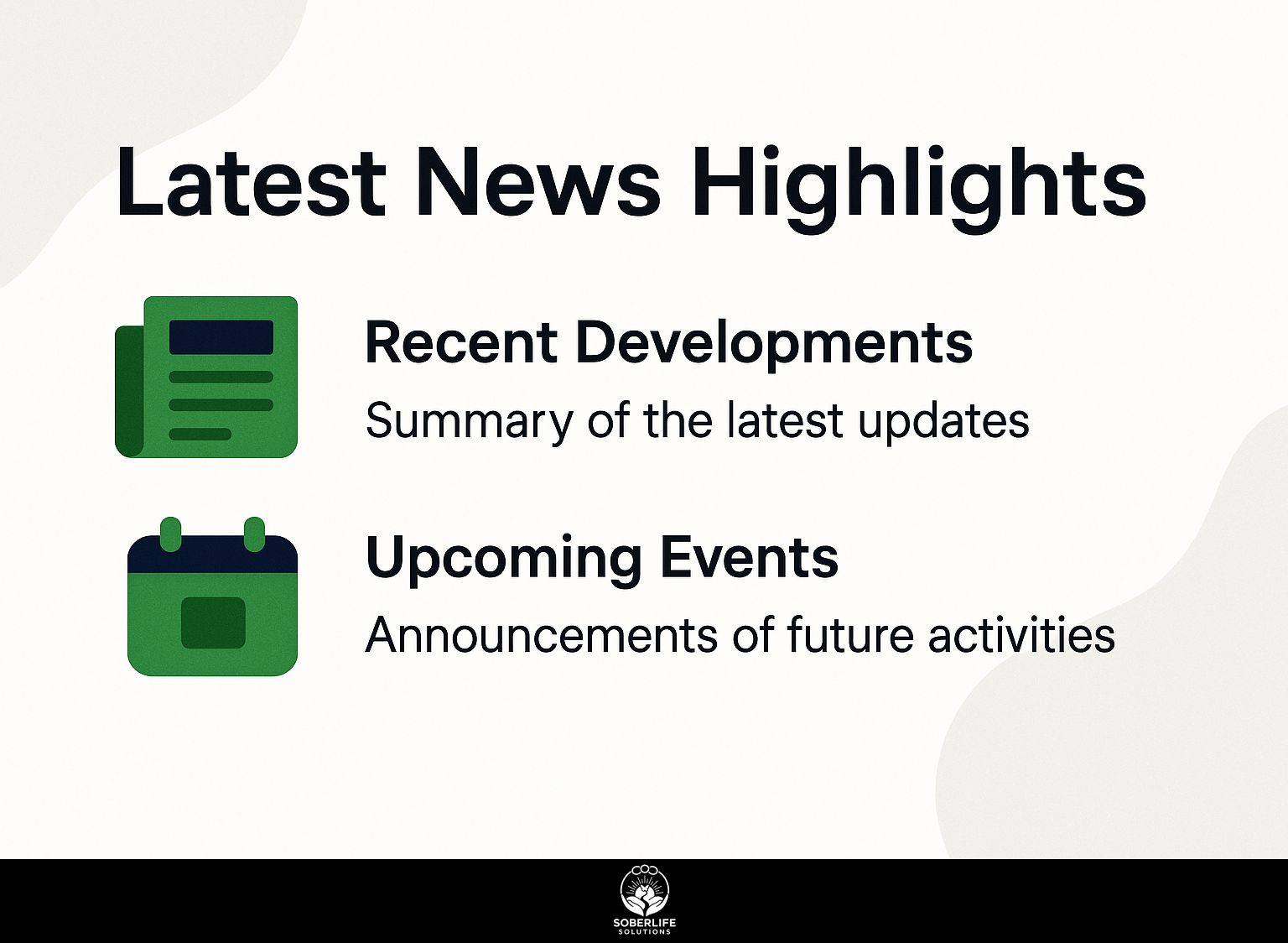 Latest News Highlights

Recent Developments

Summary of the latest updates

Upcoming Events

Announcements of future activities

SOBERLIFE SOLUTIONS